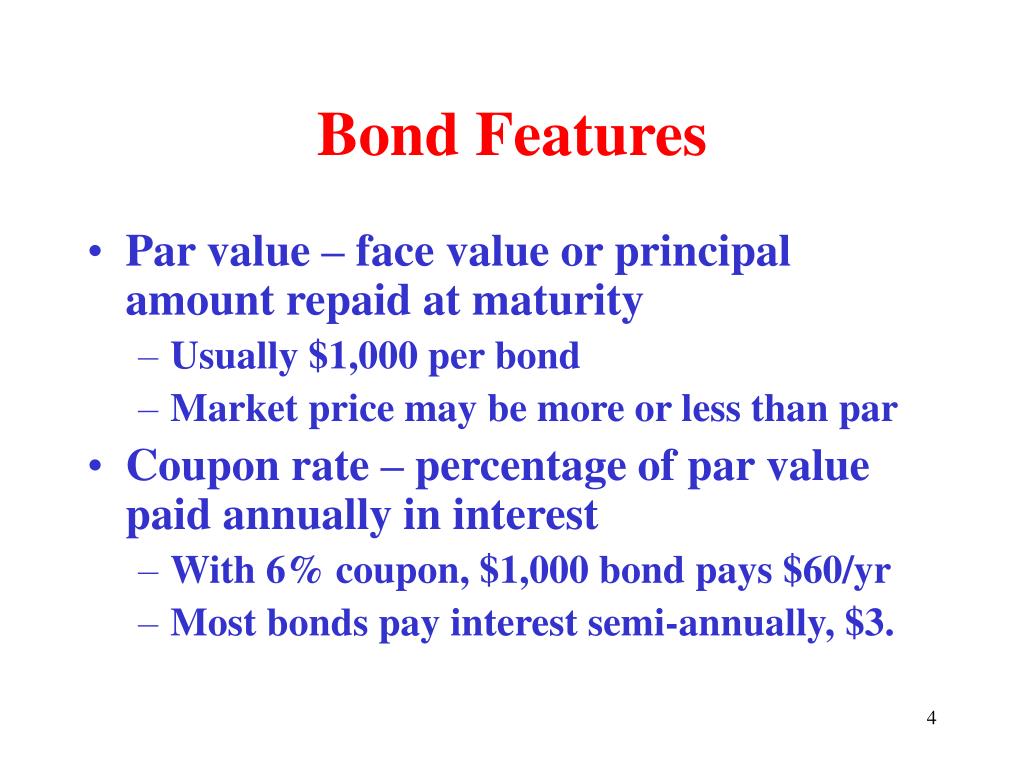 Bond Features

• Par value – face value or principal amount repaid at maturity
  – Usually \$1,000 per bond
  – Market price may be more or less than par
• Coupon rate – percentage of par value paid annually in interest
  – With 6% coupon, \$1,000 bond pays \$60/yr
  – Most bonds pay interest semi-annually, \$3.

4